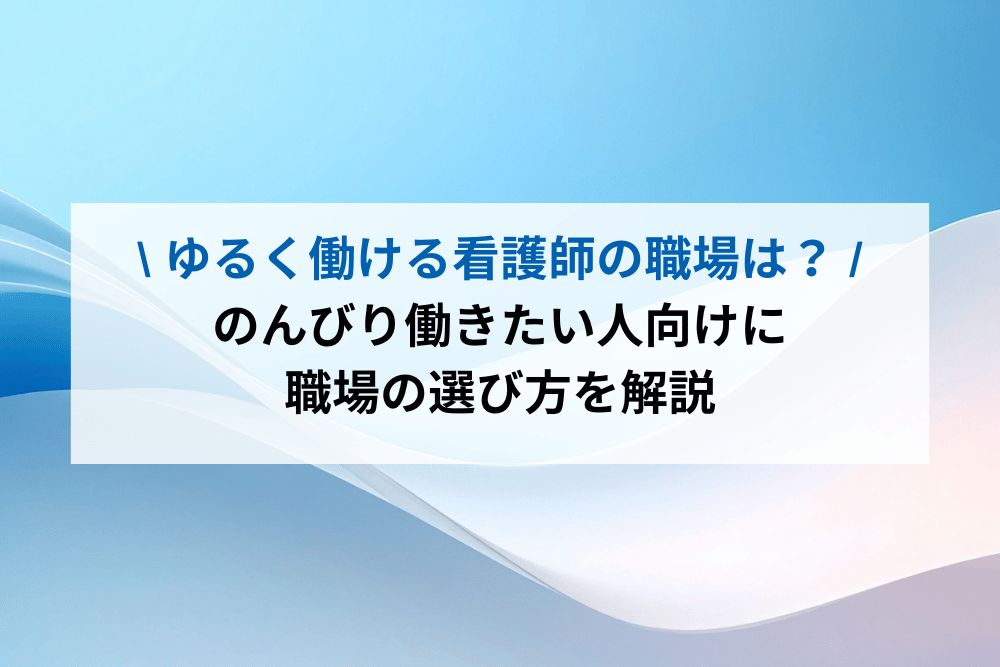 \ ゆるく働ける看護師の職場は？ /
のんびり働きたい人向けに
職場の選び方を解説